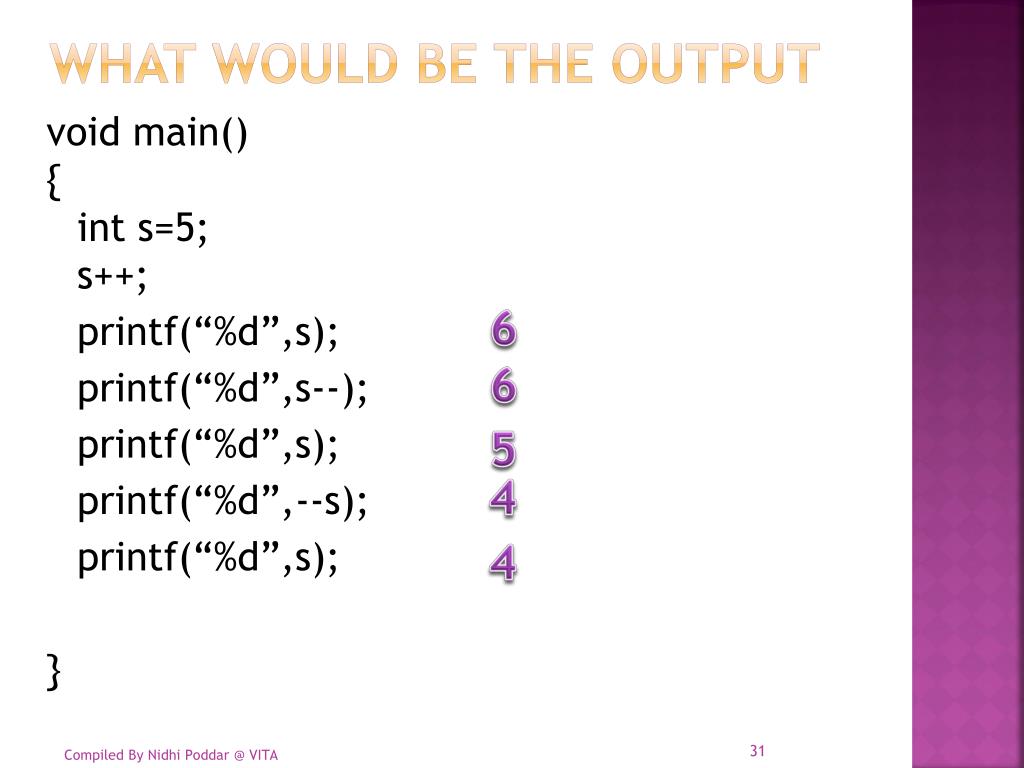 WHAT WOULD BE THE OUTPUT

void main()
{
int s=5;
s++;
printf(“%d”,s); 6
printf(“%d”,s--); 6
printf(“%d”,s); 5
printf(“%d”,--s); 4
printf(“%d”,s); 4

}

Compiled By Nidhi Poddar @ VITA

31